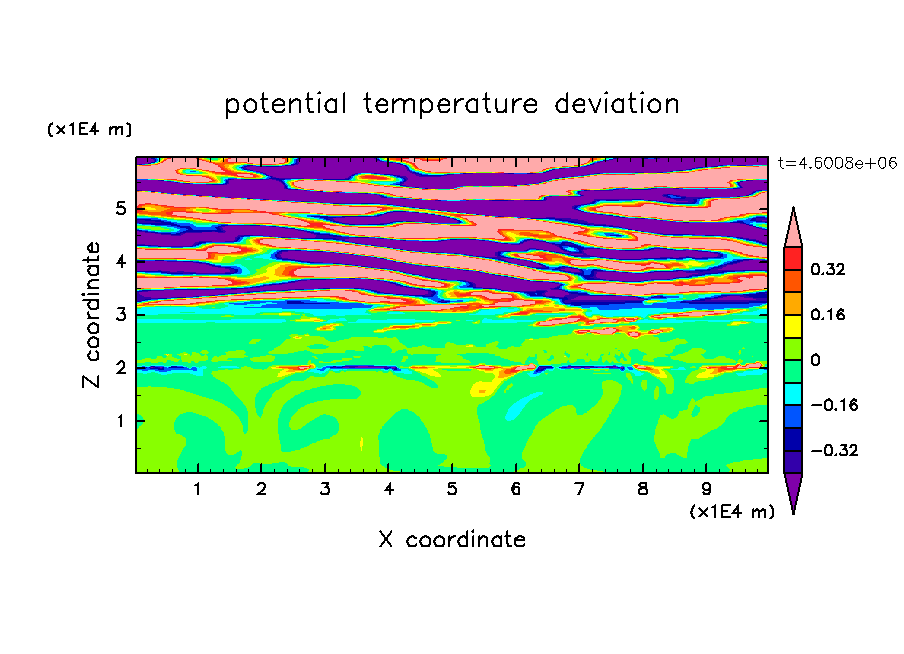 potential temperature deviation

(x1E4 m)

t=4.6008e+06

Z coordinate

5
4
3
2
1

0.32
0.16
0
−0.16
−0.32

1 2 3 4 5 6 7 8 9

(x1E4 m)

X coordinate